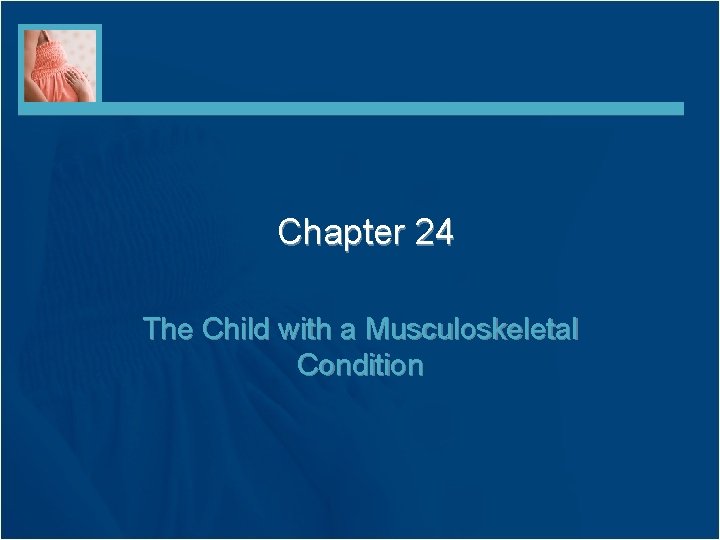 Chapter 24

The Child with a Musculoskeletal Condition